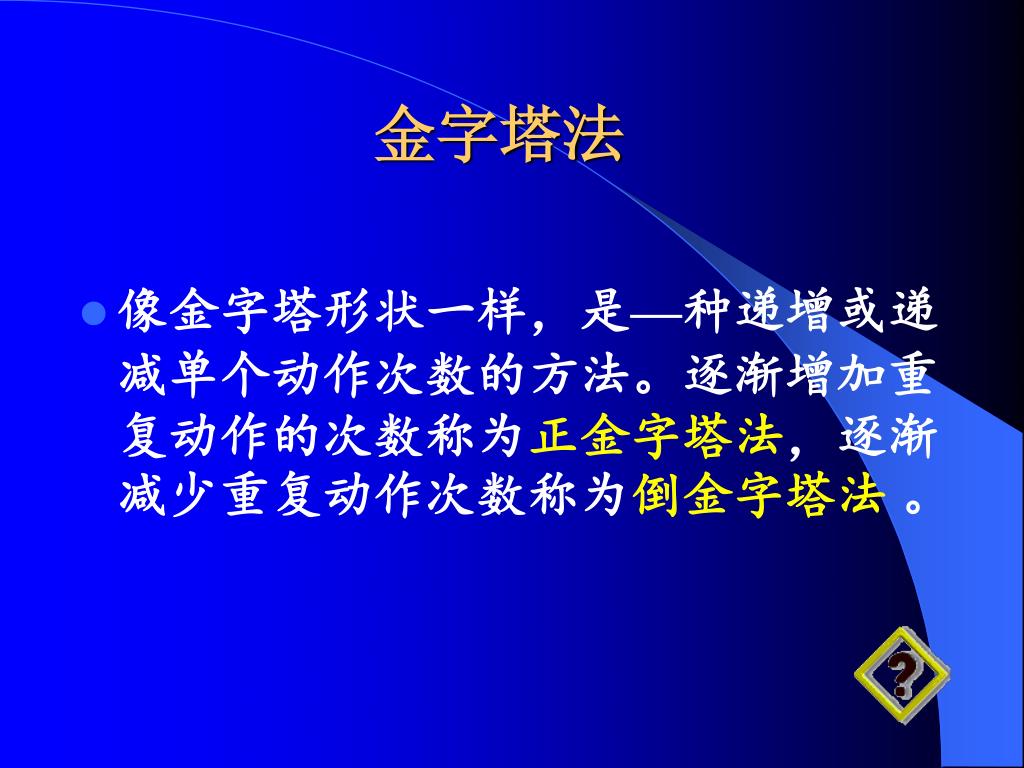 金字塔法

像金字塔形状一样，是—种递增或递减单个动作次数的方法。逐渐增加重复动作的次数称为正金字塔法，逐渐减少重复动作次数称为倒金字塔法 。

?